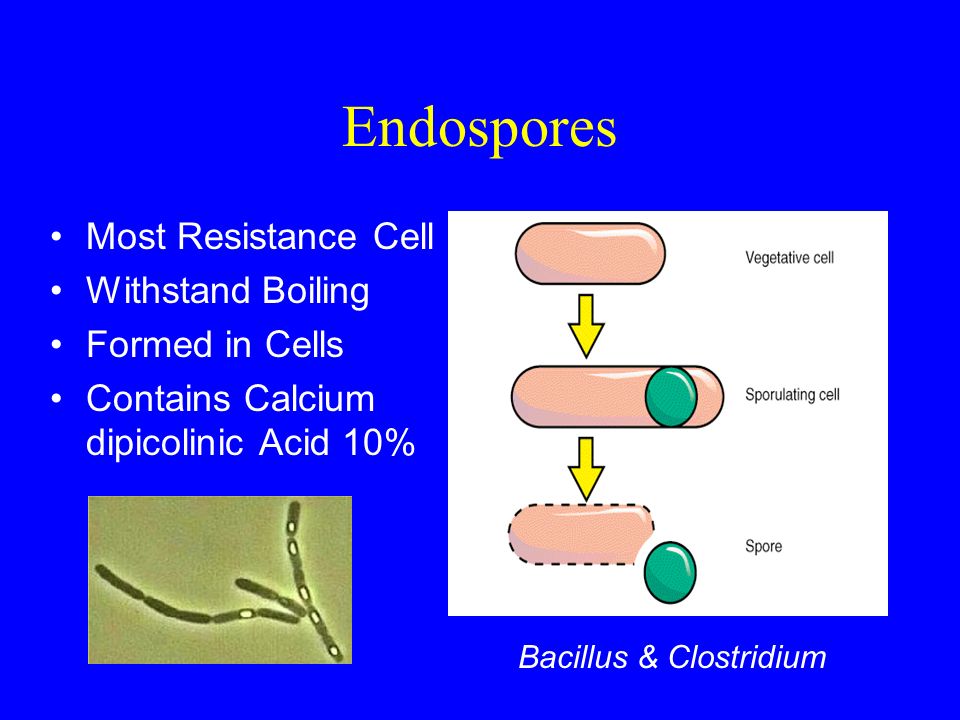 Endospores

• Most Resistance Cell
• Withstand Boiling
• Formed in Cells
• Contains Calcium dipicolinic Acid 10%

Vegetative cell

Sporulating cell

Spore

Bacillus & Clostridium